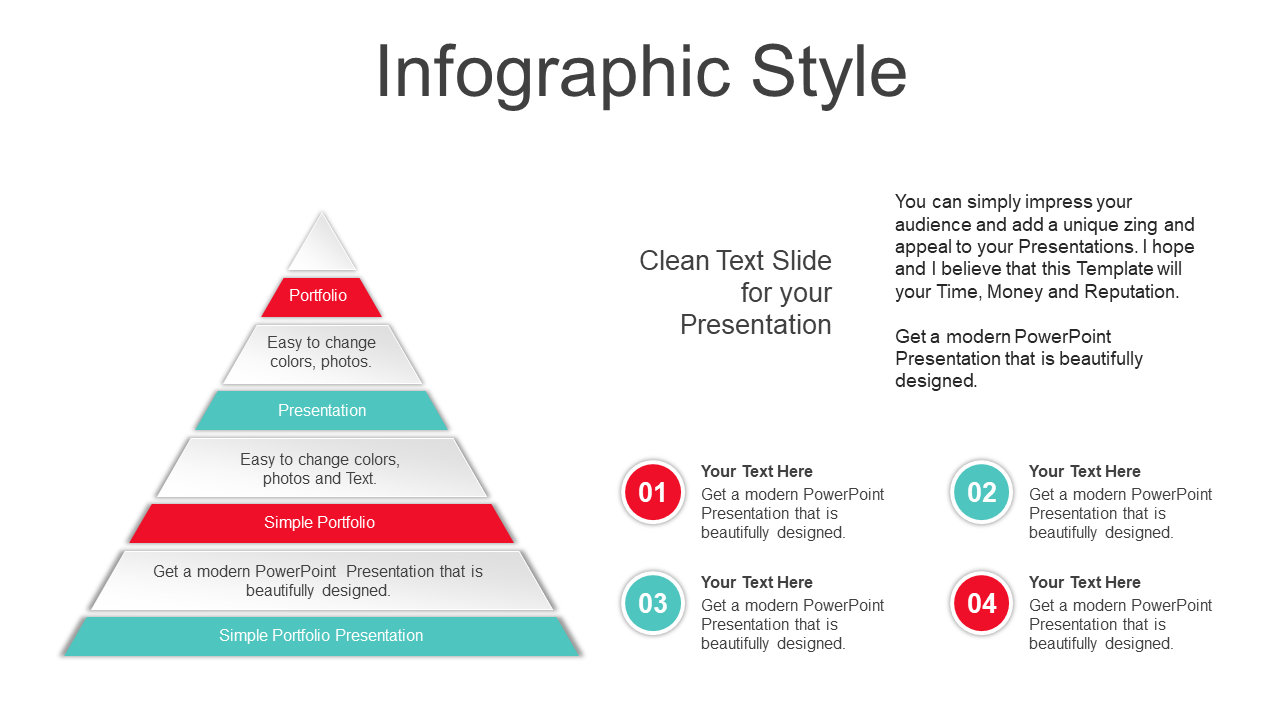 Infographic Style

Portfolio

Easy to change colors, photos.

Presentation

Easy to change colors, photos and Text.

Simple Portfolio

Get a modern PowerPoint Presentation that is beautifully designed.

Simple Portfolio Presentation

Clean Text Slide for your Presentation

You can simply impress your audience and add a unique zing and appeal to your Presentations. I hope and I believe that this Template will your Time, Money and Reputation.

Get a modern PowerPoint Presentation that is beautifully designed.

01

Your Text Here

Get a modern PowerPoint Presentation that is beautifully designed.

02

Your Text Here

Get a modern PowerPoint Presentation that is beautifully designed.

03

Your Text Here

Get a modern PowerPoint Presentation that is beautifully designed.

04

Your Text Here

Get a modern PowerPoint Presentation that is beautifully designed.